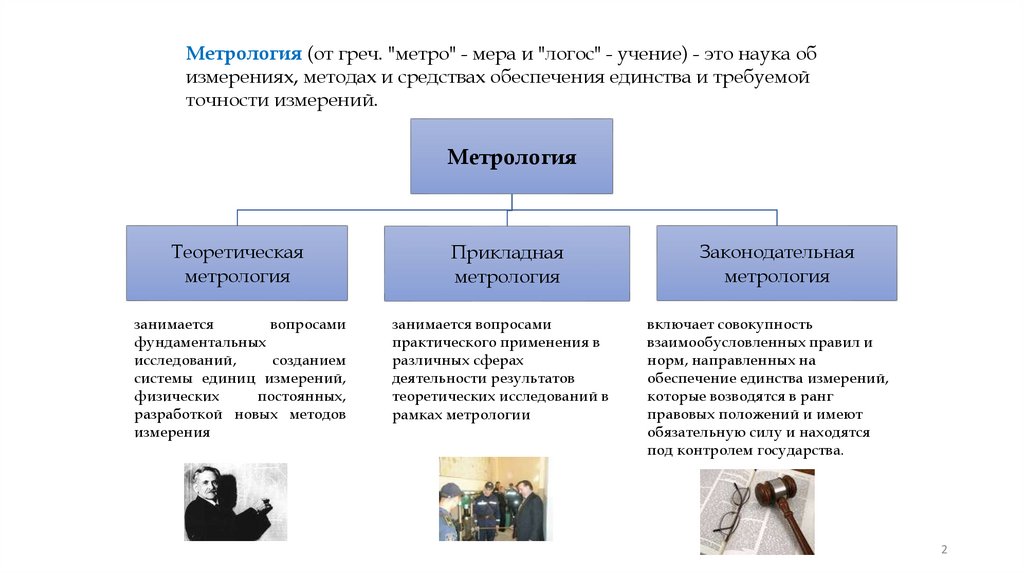 Метрология (от греч. "метро" - мера и "логос" - учение) - это наука об измерениях, методах и средствах обеспечения единства и требуемой точности измерений.

Метрология

Теоретическая метрология

Прикладная метрология

Законодательная метрология

занимается вопросами фундаментальных исследований, созданием системы единиц измерений, физических постоянных, разработкой новых методов измерения

занимается вопросами практического применения в различных сферах деятельности результатов теоретических исследований в рамках метрологии

включает совокупность взаимообусловленных правил и норм, направленных на обеспечение единства измерений, которые возводятся в ранг правовых положений и имеют обязательную силу и находятся под контролем государства.

2